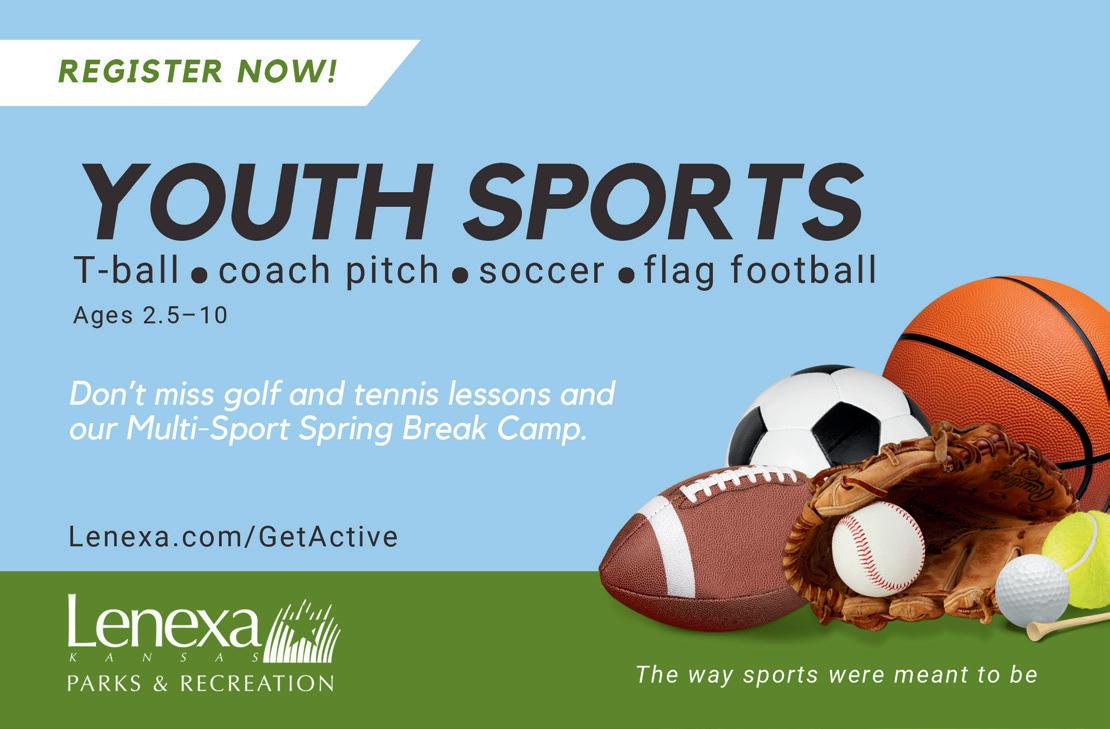 REGISTER NOW!

YOUTH SPORTS

T-ball • coach pitch • soccer • flag football

Ages 2.5–10

Don't miss golf and tennis lessons and our Multi-Sport Spring Break Camp.

Lenexa.com/GetActive

Lenexa
KANSAS
PARKS & RECREATION

The way sports were meant to be